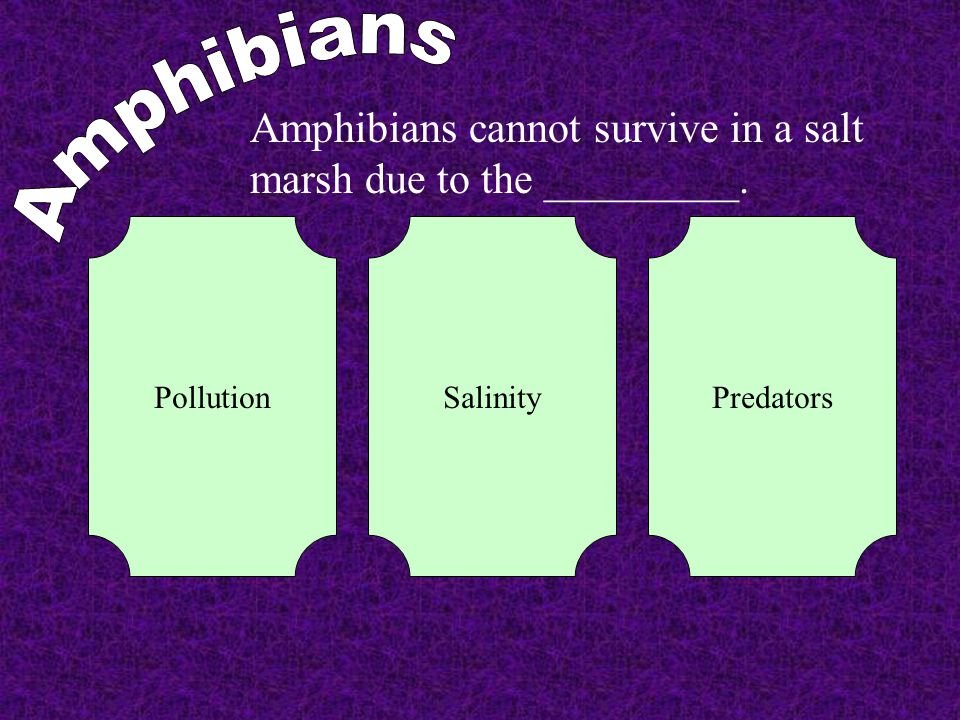 Amphibians

Amphibians cannot survive in a salt marsh due to the __________.

Pollution

Salinity

Predators